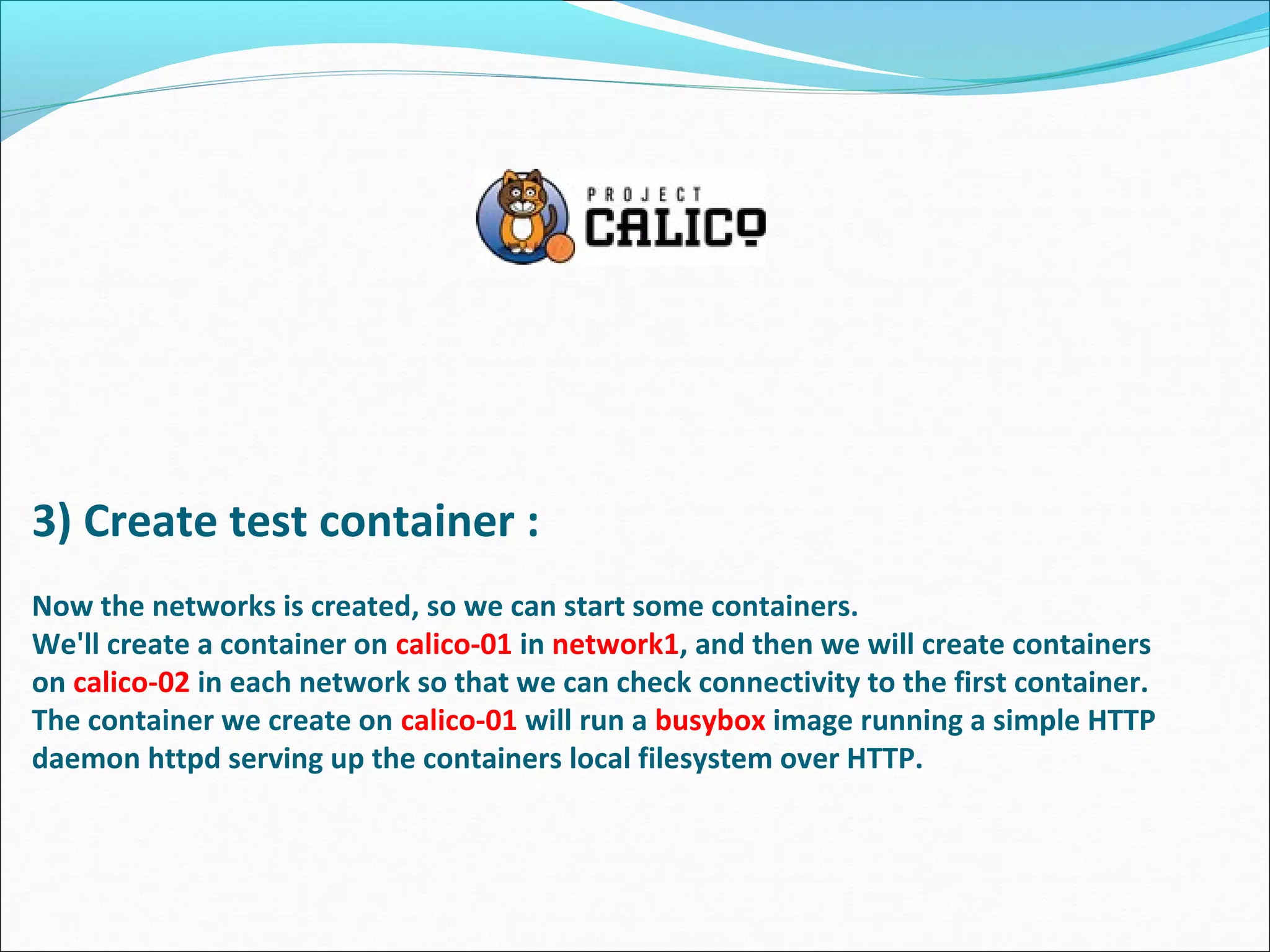 PROJECT
CALICO

3) Create test container :

Now the networks is created, so we can start some containers.
We'll create a container on calico-01 in network1, and then we will create containers on calico-02 in each network so that we can check connectivity to the first container.
The container we create on calico-01 will run a busybox image running a simple HTTP daemon httpd serving up the containers local filesystem over HTTP.